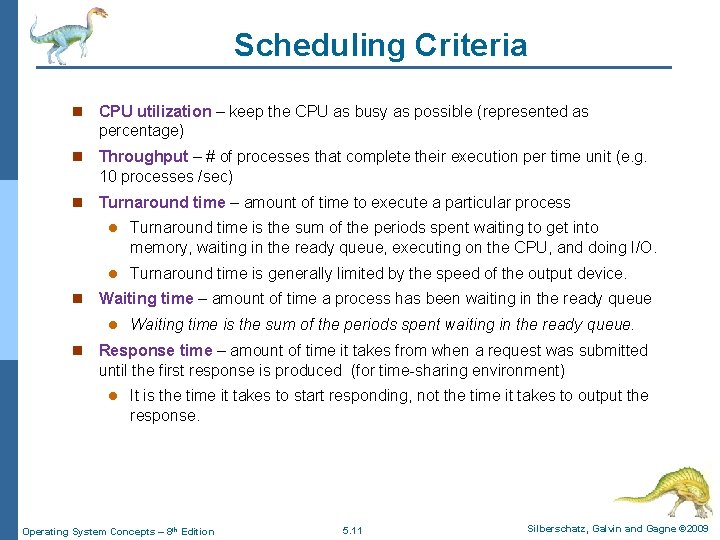 Scheduling Criteria

CPU utilization – keep the CPU as busy as possible (represented as percentage)

Throughput – # of processes that complete their execution per time unit (e.g. 10 processes /sec)

Turnaround time – amount of time to execute a particular process

Turnaround time is the sum of the periods spent waiting to get into memory, waiting in the ready queue, executing on the CPU, and doing I/O.

Turnaround time is generally limited by the speed of the output device.

Waiting time – amount of time a process has been waiting in the ready queue

Waiting time is the sum of the periods spent waiting in the ready queue.

Response time – amount of time it takes from when a request was submitted until the first response is produced (for time-sharing environment)

It is the time it takes to start responding, not the time it takes to output the response.

Operating System Concepts – 8th Edition

5.11

Silberschatz, Galvin and Gagne ©2009